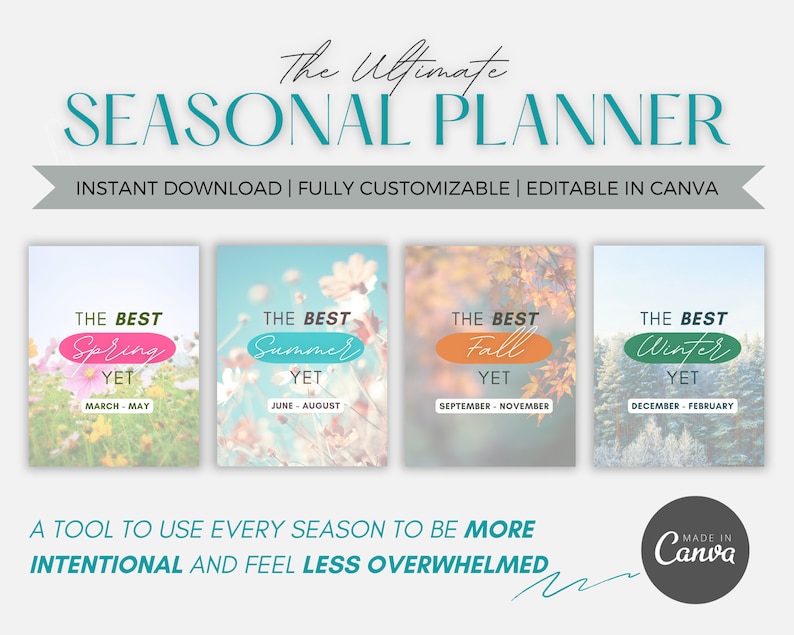 The Ultimate
SEASONAL PLANNER

INSTANT DOWNLOAD | FULLY CUSTOMIZABLE | EDITABLE IN CANVA

THE BEST
Spring
YET
MARCH - MAY

THE BEST
Summer
YET
JUNE - AUGUST

THE BEST
Fall
YET
SEPTEMBER - NOVEMBER

THE BEST
Winter
YET
DECEMBER - FEBRUARY

A TOOL TO USE EVERY SEASON TO BE MORE INTENTIONAL AND FEEL LESS OVERWHELMED

MADE IN
Canva